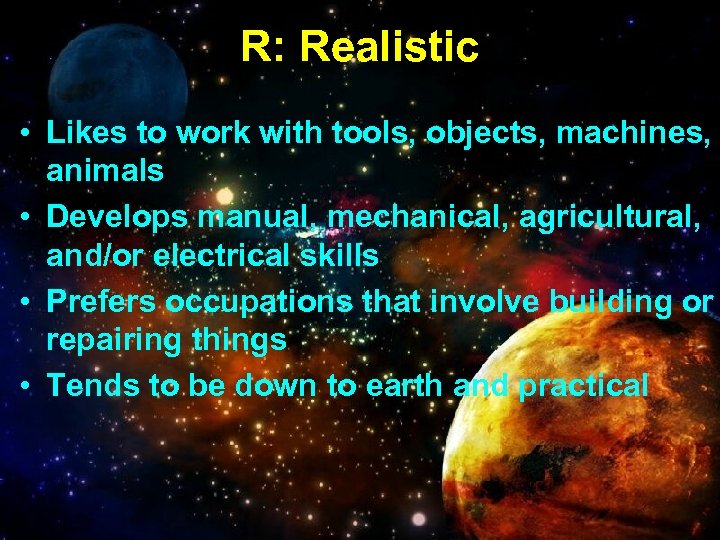 R: Realistic

• Likes to work with tools, objects, machines, animals
• Develops manual, mechanical, agricultural, and/or electrical skills
• Prefers occupations that involve building or repairing things
• Tends to be down to earth and practical